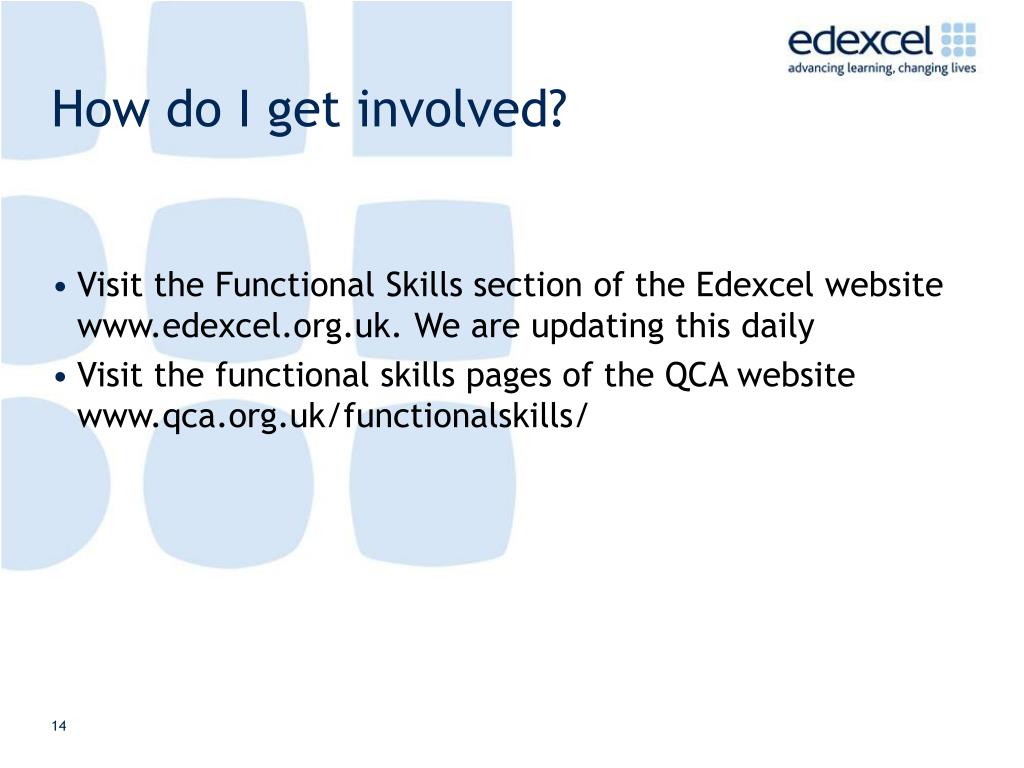 edexcel
advancing learning, changing lives

How do I get involved?

• Visit the Functional Skills section of the Edexcel website www.edexcel.org.uk. We are updating this daily
• Visit the functional skills pages of the QCA website www.qca.org.uk/functionalskills/

14